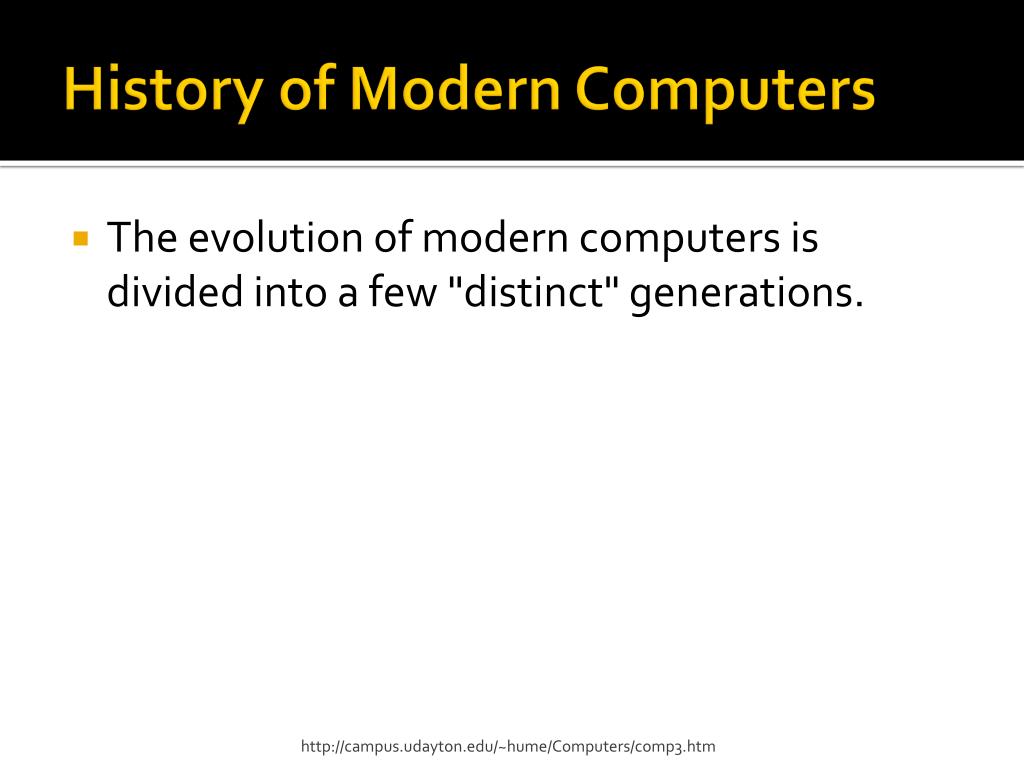 History of Modern Computers

The evolution of modern computers is divided into a few "distinct" generations.

http://campus.udayton.edu/~hume/Computers/comp3.htm